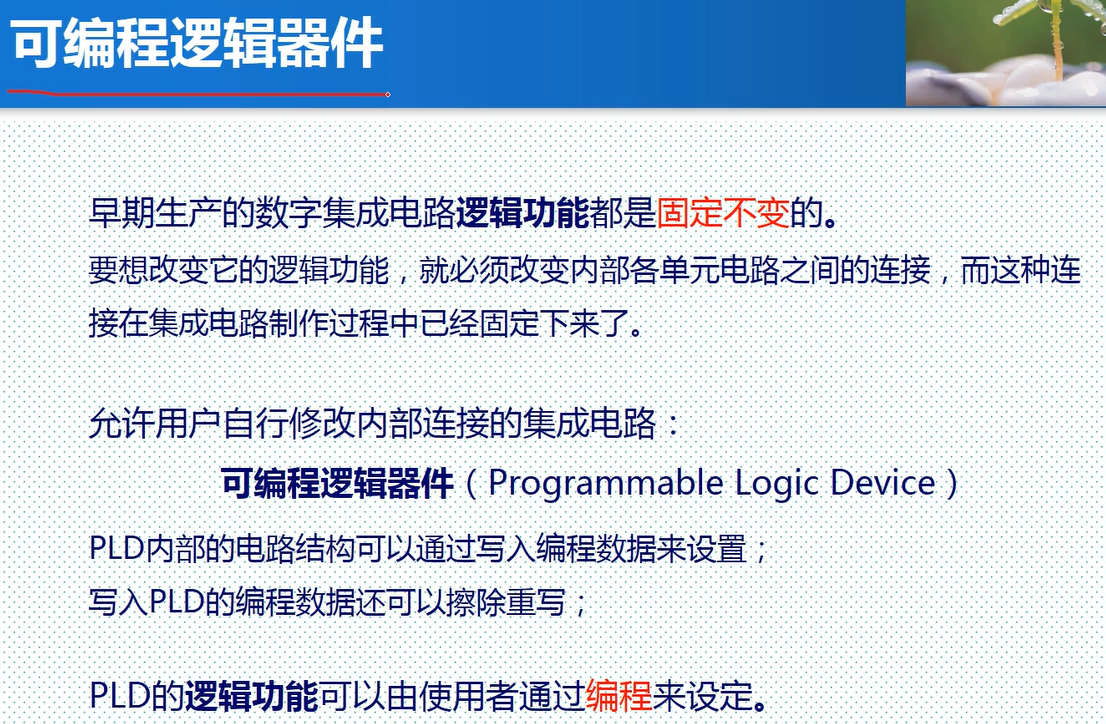 可编程逻辑器件

早期生产的数字集成电路逻辑功能都是固定不变的。

要想改变它的逻辑功能，就必须改变内部各单元电路之间的连接，而这种连接在集成电路制作过程中已经固定下来了。

允许用户自行修改内部连接的集成电路：

可编程逻辑器件（Programmable Logic Device）

PLD内部的电路结构可以通过写入编程数据来设置；

写入PLD的编程数据还可以擦除重写；

PLD的逻辑功能可以由使用者通过编程来设定。